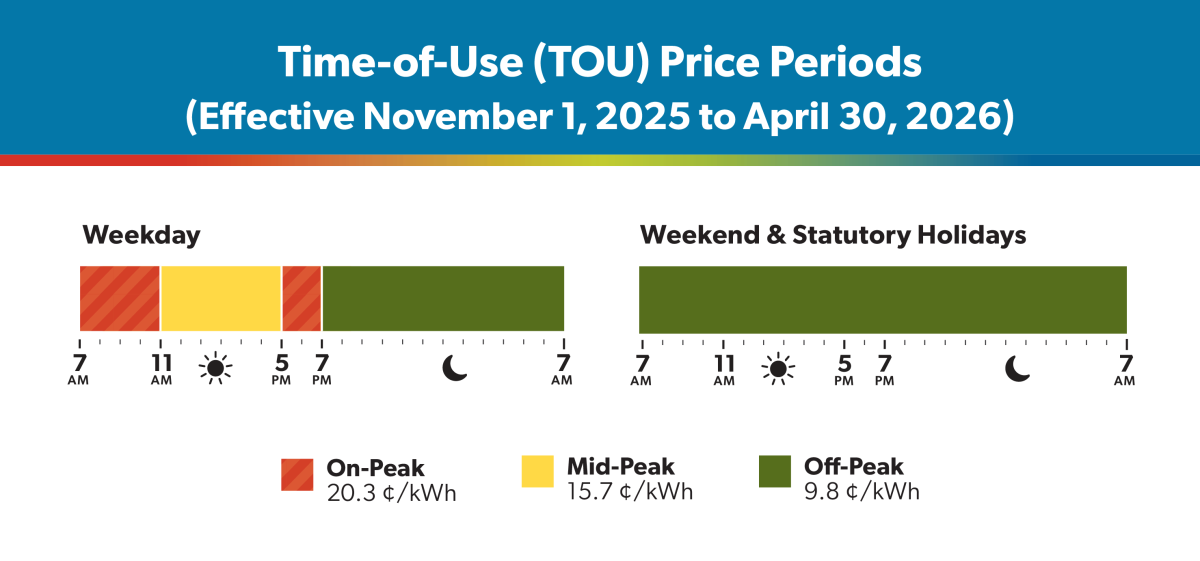 Time-of-Use (TOU) Price Periods
(Effective November 1, 2025 to April 30, 2026)

Weekday

7 AM 11 AM 5 PM 7 PM 7 AM

Weekend & Statutory Holidays

7 AM 11 AM 5 PM 7 PM 7 AM

On-Peak
20.3 ¢/kWh

Mid-Peak
15.7 ¢/kWh

Off-Peak
9.8 ¢/kWh